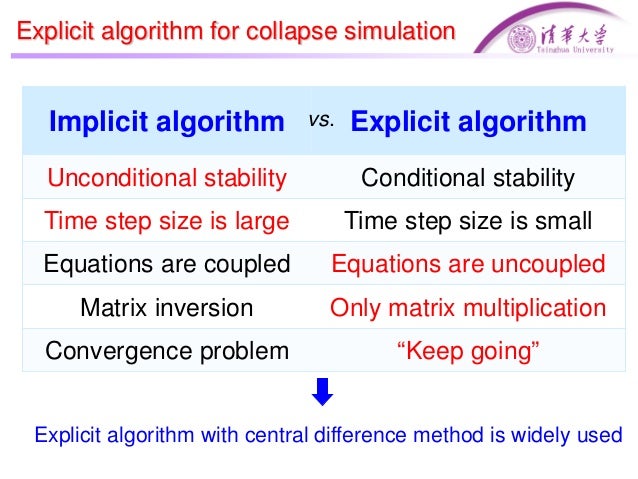 Explicit algorithm for collapse simulation

清華大學
Tsinghua University

| Implicit algorithm | vs. | Explicit algorithm |
|---|---|---|
| Unconditional stability | | Conditional stability |
| Time step size is large | | Time step size is small |
| Equations are coupled | | Equations are uncoupled |
| Matrix inversion | | Only matrix multiplication |
| Convergence problem | | “Keep going” |

Explicit algorithm with central difference method is widely used